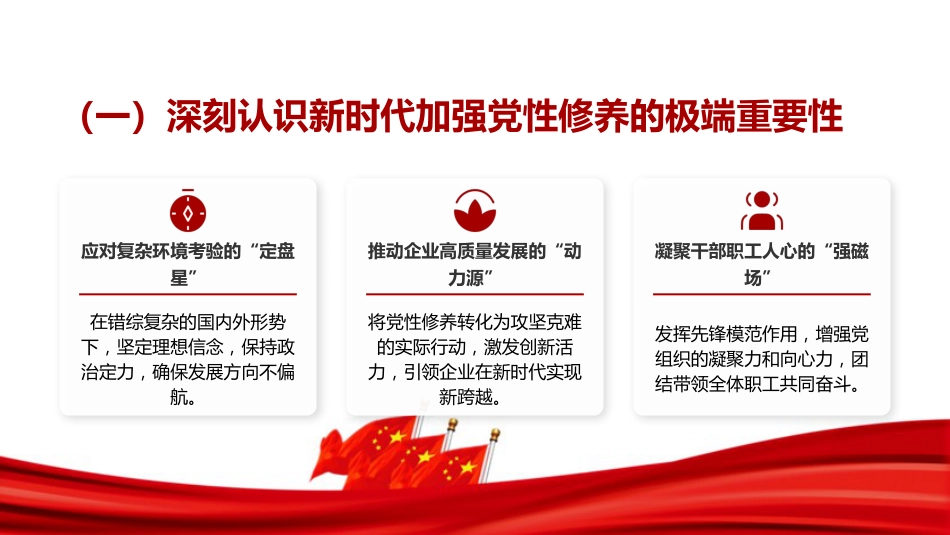 （一）深刻认识新时代加强党性修养的极端重要性

应对复杂环境考验的“定盘星”

在错综复杂的国内外形势下，坚定理想信念，保持政治定力，确保发展方向不偏航。

推动企业高质量发展的“动力源”

将党性修养转化为攻坚克难的实际行动，激发创新活力，引领企业在新时代实现新跨越。

凝聚干部职工人心的“强磁场”

发挥先锋模范作用，增强党组织的凝聚力和向心力，团结带领全体职工共同奋斗。